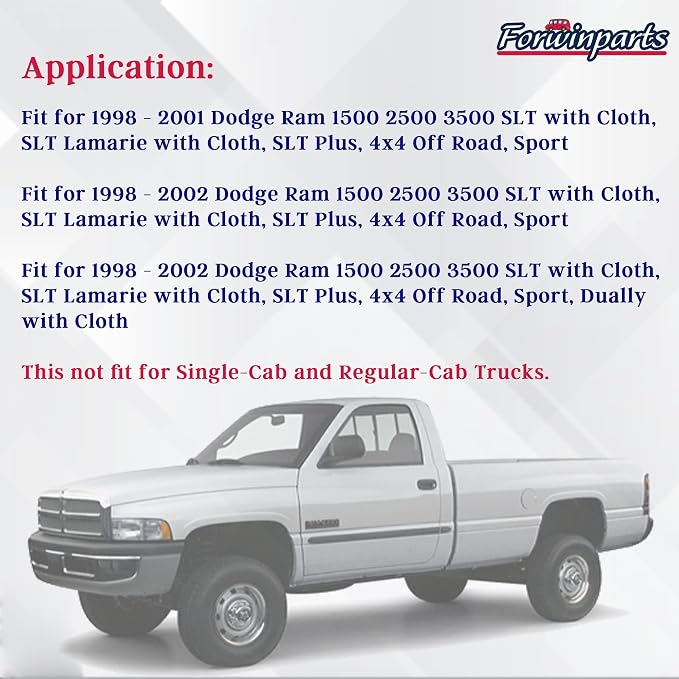 Forwinparts

Application:

Fit for 1998 - 2001 Dodge Ram 1500 2500 3500 SLT with Cloth, SLT Lamarie with Cloth, SLT Plus, 4x4 Off Road, Sport

Fit for 1998 - 2002 Dodge Ram 1500 2500 3500 SLT with Cloth, SLT Lamarie with Cloth, SLT Plus, 4x4 Off Road, Sport

Fit for 1998 - 2002 Dodge Ram 1500 2500 3500 SLT with Cloth, SLT Lamarie with Cloth, SLT Plus, 4x4 Off Road, Sport, Dually with Cloth

This not fit for Single-Cab and Regular-Cab Trucks.